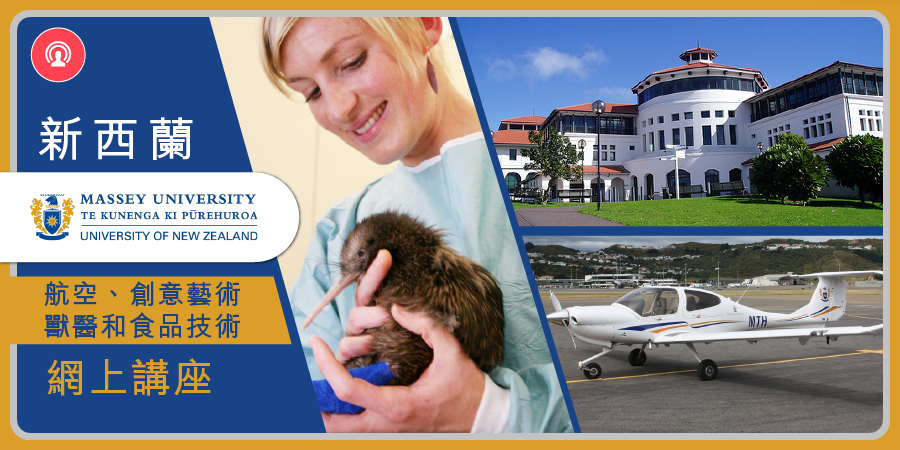 新西蘭

MASSEY UNIVERSITY
TE KUNENGA KI PŪREHUROA
UNIVERSITY OF NEW ZEALAND

航空、創意藝術
獸醫和食品技術

網上講座

NTH